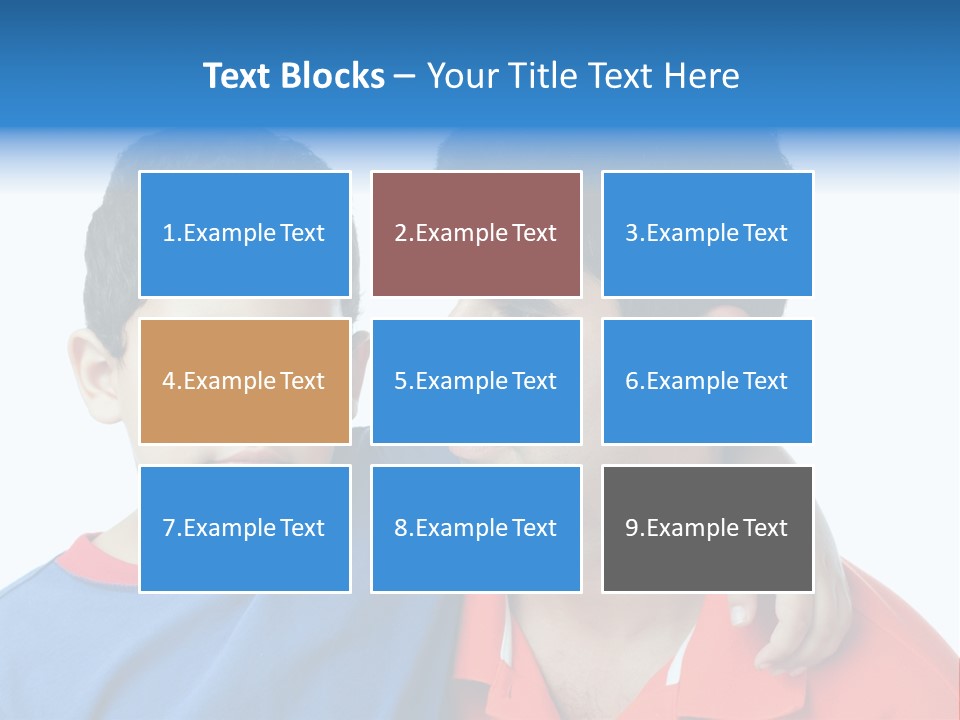 Text Blocks – Your Title Text Here

1.Example Text

2.Example Text

3.Example Text

4.Example Text

5.Example Text

6.Example Text

7.Example Text

8.Example Text

9.Example Text